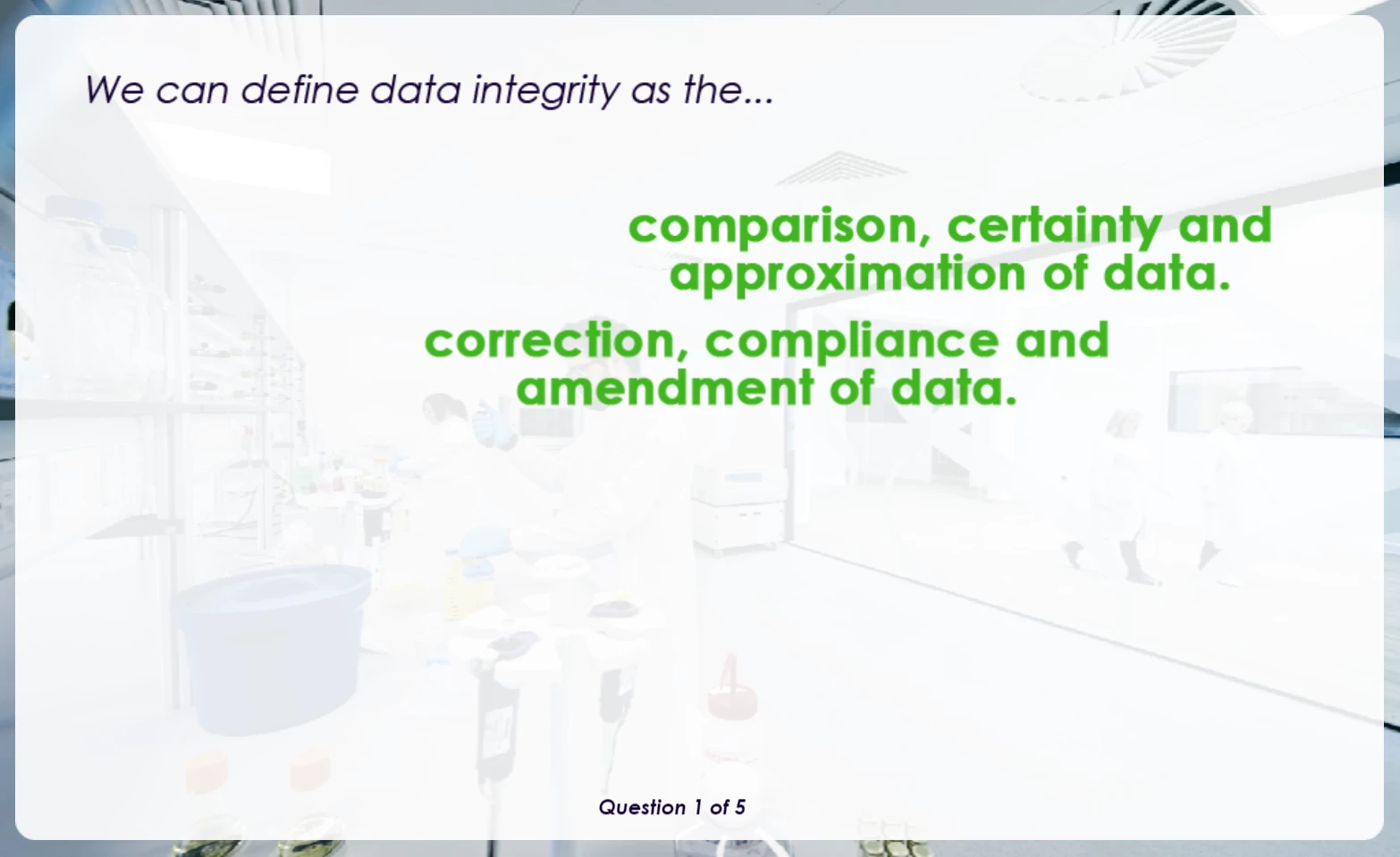 We can define data integrity as the...

comparison, certainty and approximation of data.

correction, compliance and amendment of data.

Question 1 of 5